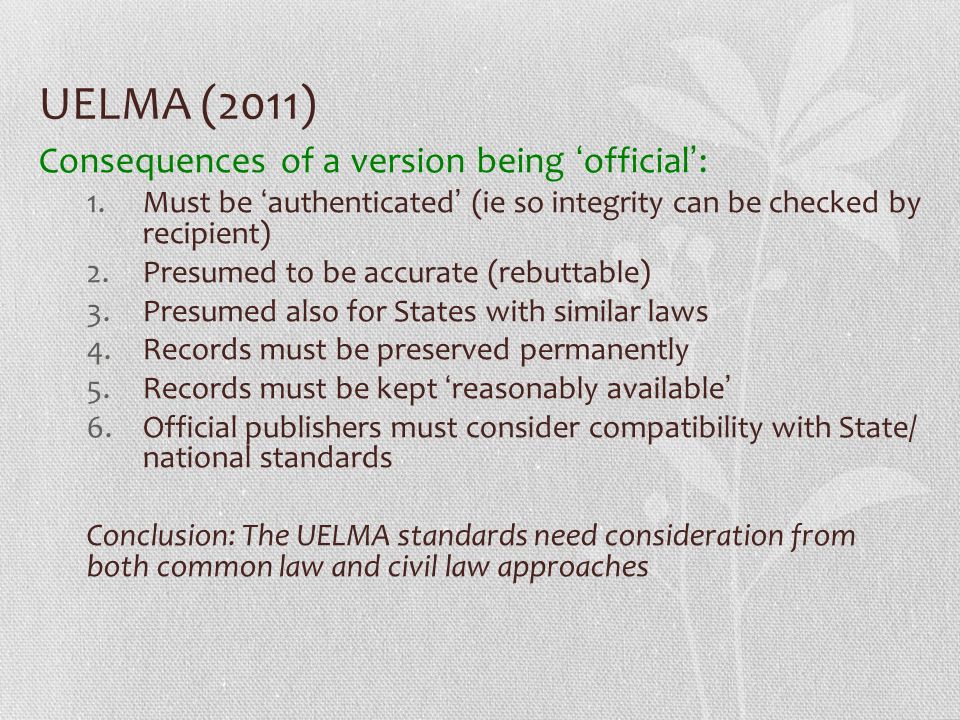 UELMA (2011)

Consequences of a version being ‘official’:

1. Must be ‘authenticated’ (ie so integrity can be checked by recipient)
2. Presumed to be accurate (rebuttable)
3. Presumed also for States with similar laws
4. Records must be preserved permanently
5. Records must be kept ‘reasonably available’
6. Official publishers must consider compatibility with State/ national standards

Conclusion: The UELMA standards need consideration from both common law and civil law approaches